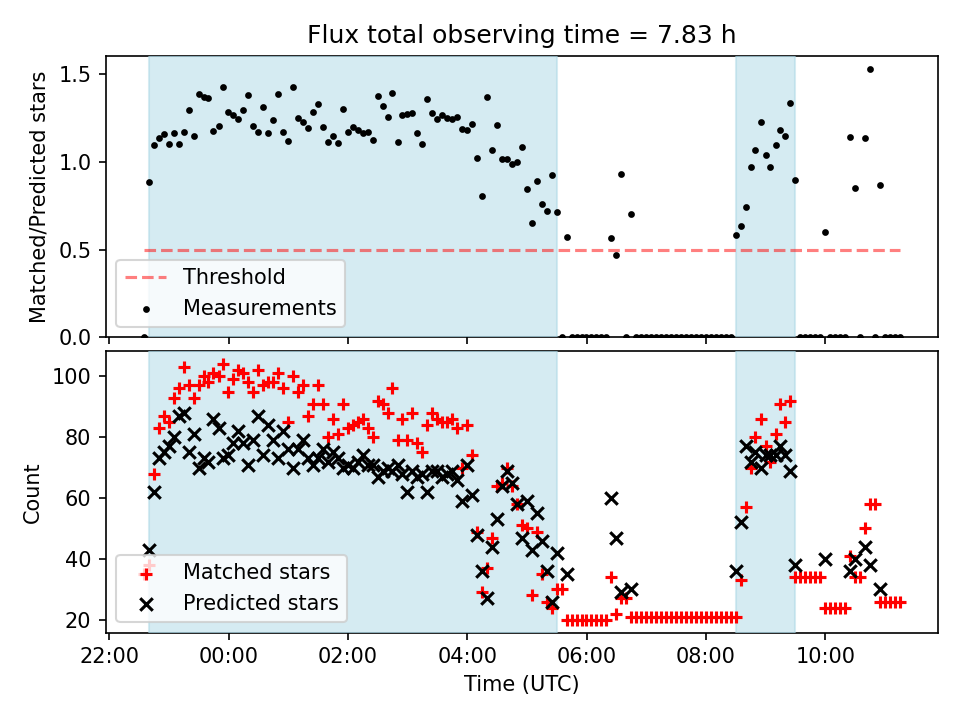 Flux total observing time = 7.83 h

Matched/Predicted stars

1.5
1.0
0.5
0.0

Threshold
Measurements

Count

100
80
60
40
20

Matched stars
Predicted stars

22:00
00:00
02:00
04:00
06:00
08:00
10:00

Time (UTC)